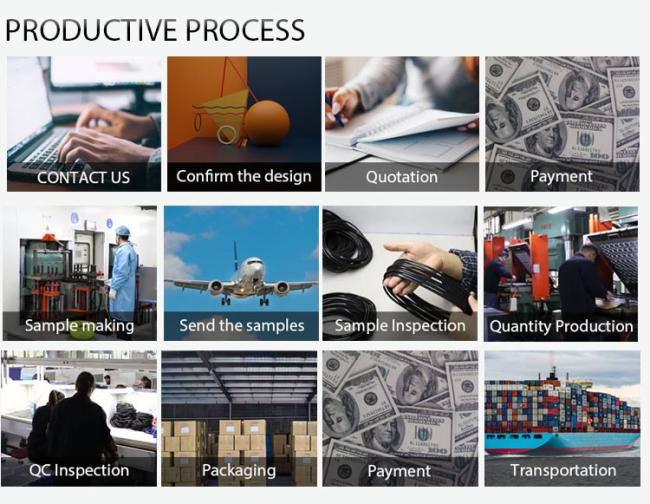 PRODUCTIVE PROCESS

CONTACT US

Confirm the design

Quotation

Payment

Sample making

Send the samples

Sample Inspection

Quantity Production

QC Inspection

Packaging

Payment

Transportation